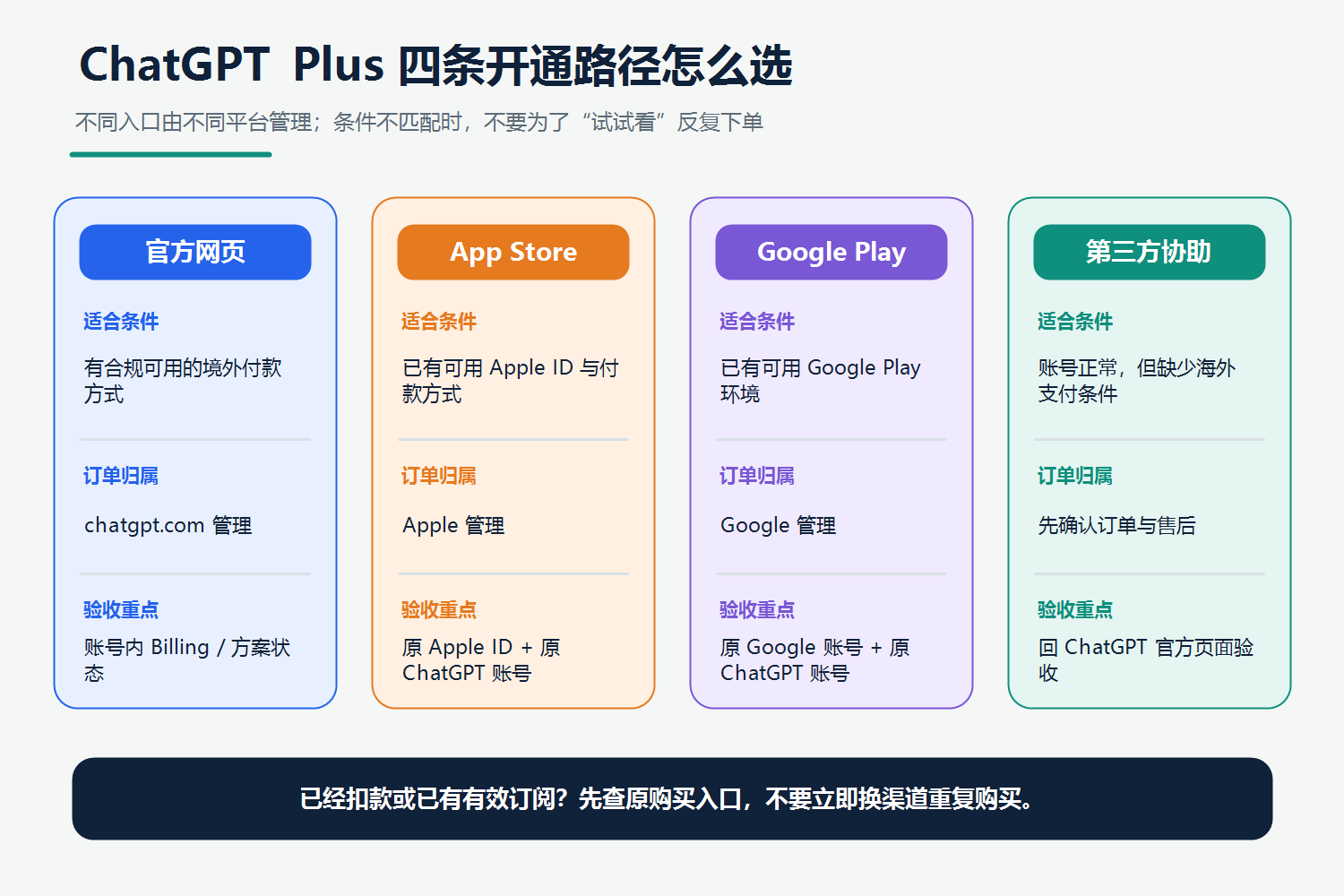 ChatGPT Plus 四条开通路径怎么选

不同入口由不同平台管理；条件不匹配时，不要为了“试试看”反复下单

官方网页

适合条件

有合规可用的境外付款方式

订单归属

chatgpt.com 管理

验收重点

账号内 Billing / 方案状态

App Store

适合条件

已有可用 Apple ID 与付款方式

订单归属

Apple 管理

验收重点

原 Apple ID + 原 ChatGPT 账号

Google Play

适合条件

已有可用 Google Play 环境

订单归属

Google 管理

验收重点

原 Google 账号 + 原 ChatGPT 账号

第三方协助

适合条件

账号正常，但缺少海外支付条件

订单归属

先确认订单与售后

验收重点

回 ChatGPT 官方页面验收

已经扣款或已有有效订阅？先查原购买入口，不要立即换渠道重复购买。